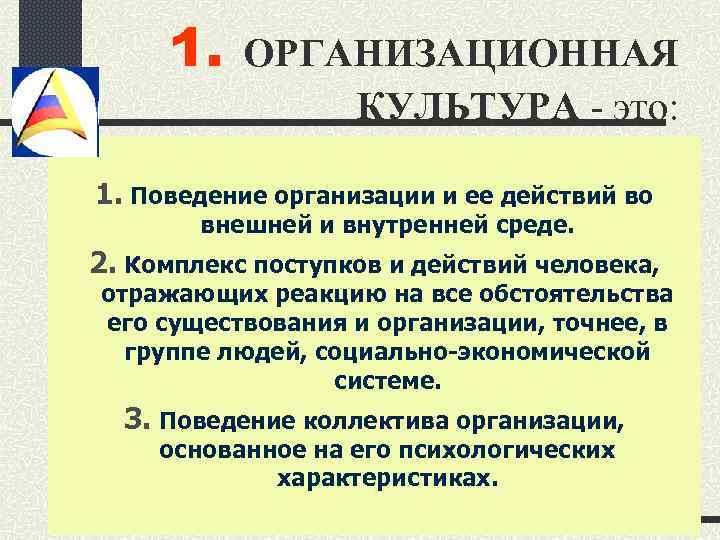 1. ОРГАНИЗАЦИОННАЯ КУЛЬТУРА - это:

1. Поведение организации и ее действий во внешней и внутренней среде.

2. Комплекс поступков и действий человека, отражающих реакцию на все обстоятельства его существования и организации, точнее, в группе людей, социально-экономической системе.

3. Поведение коллектива организации, основанное на его психологических характеристиках.